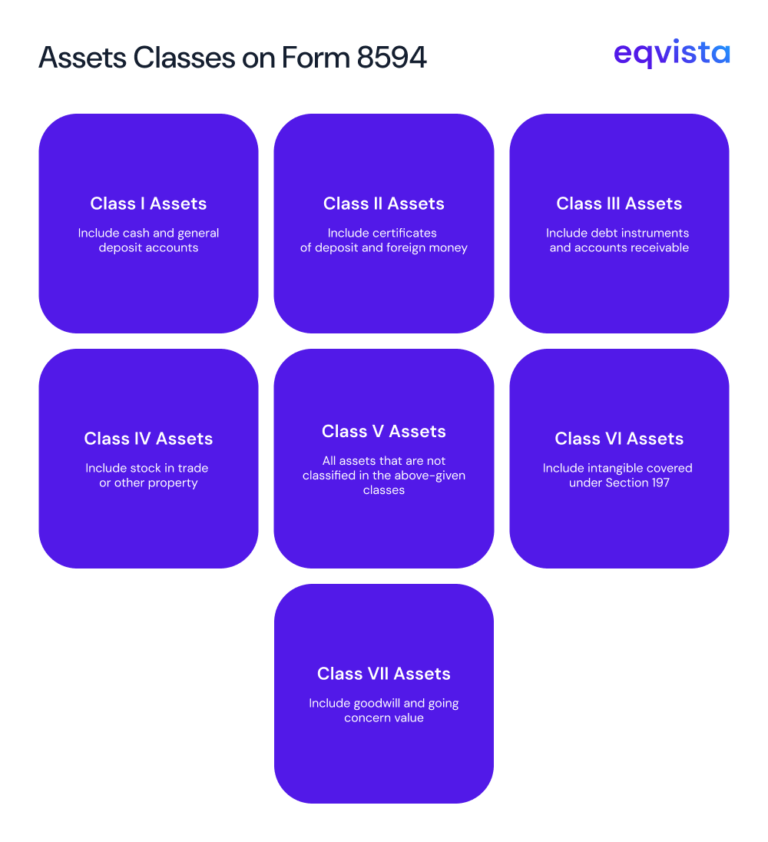 Assets Classes on Form 8594

eqvista

Class I Assets

Include cash and general deposit accounts

Class II Assets

Include certificates of deposit and foreign money

Class III Assets

Include debt instruments and accounts receivable

Class IV Assets

Include stock in trade or other property

Class V Assets

All assets that are not classified in the above-given classes

Class VI Assets

Include intangible covered under Section 197

Class VII Assets

Include goodwill and going concern value